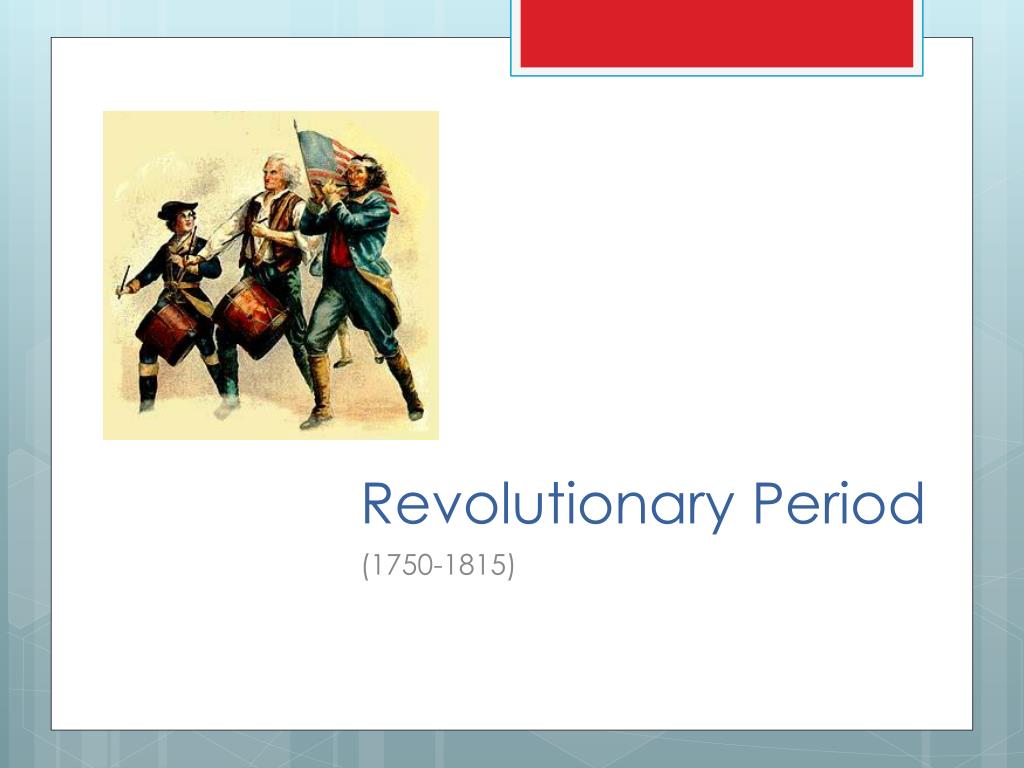 Revolutionary Period

(1750-1815)